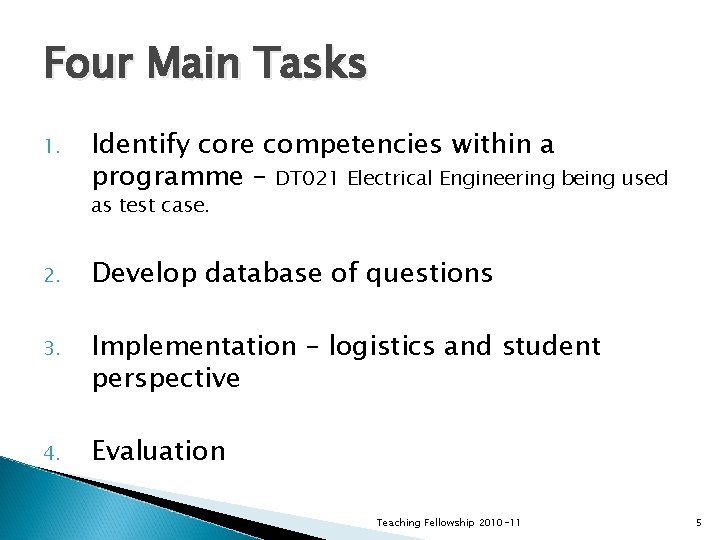 Four Main Tasks

1. Identify core competencies within a programme – DT021 Electrical Engineering being used as test case.

2. Develop database of questions

3. Implementation – logistics and student perspective

4. Evaluation

Teaching Fellowship 2010-11

5